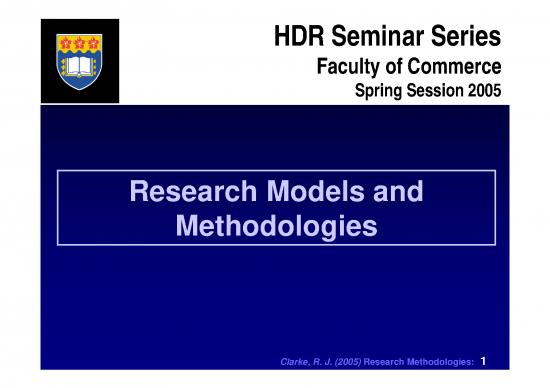 HDR Seminar Series
Faculty of Commerce
Spring Session 2005

Research Models and Methodologies

Clarke, R. J. (2005) Research Methodologies: 1